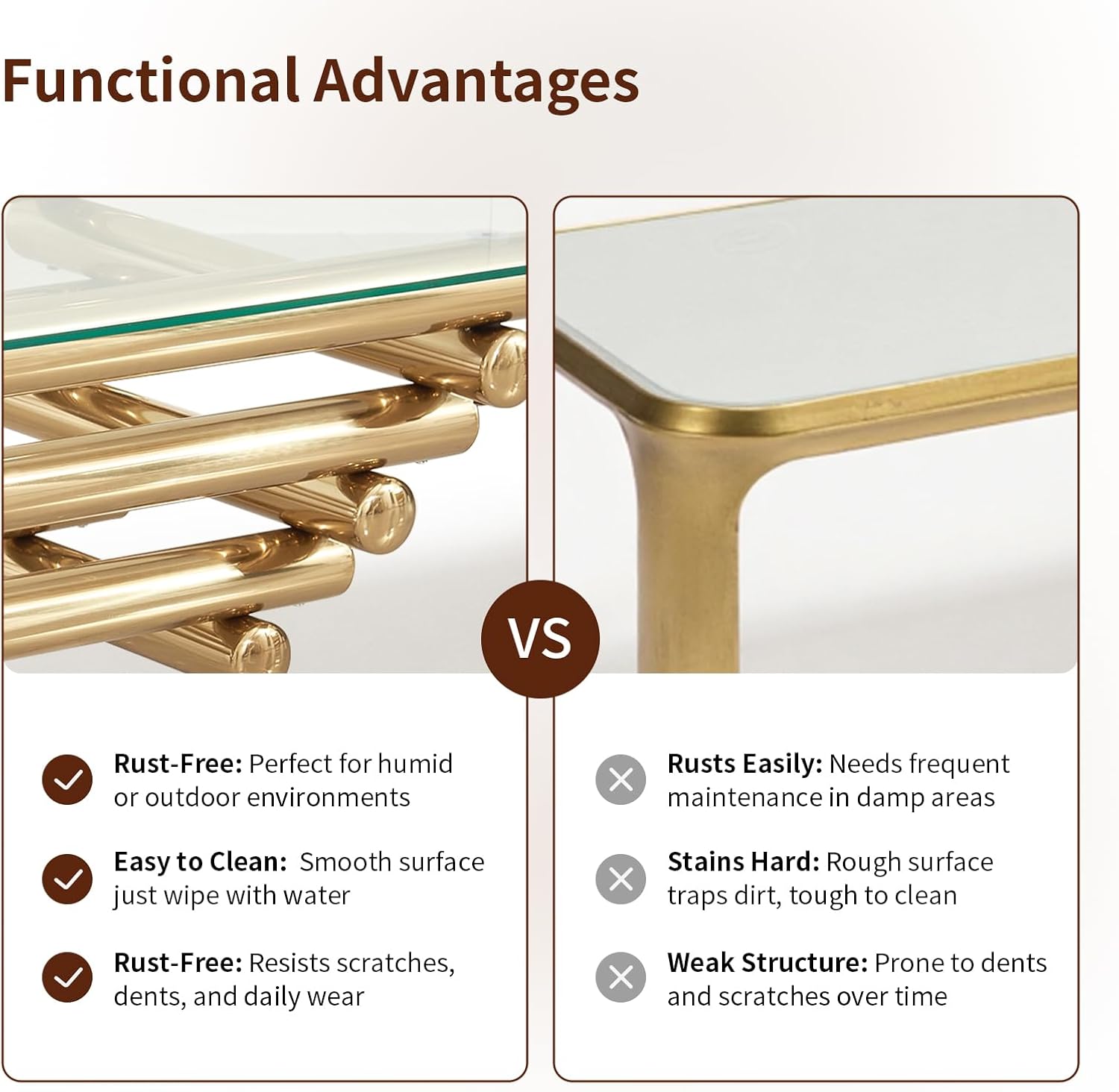 Functional Advantages

VS

Rust-Free: Perfect for humid or outdoor environments

Easy to Clean: Smooth surface just wipe with water

Rust-Free: Resists scratches, dents, and daily wear

Rusts Easily: Needs frequent maintenance in damp areas

Stains Hard: Rough surface traps dirt, tough to clean

Weak Structure: Prone to dents and scratches over time